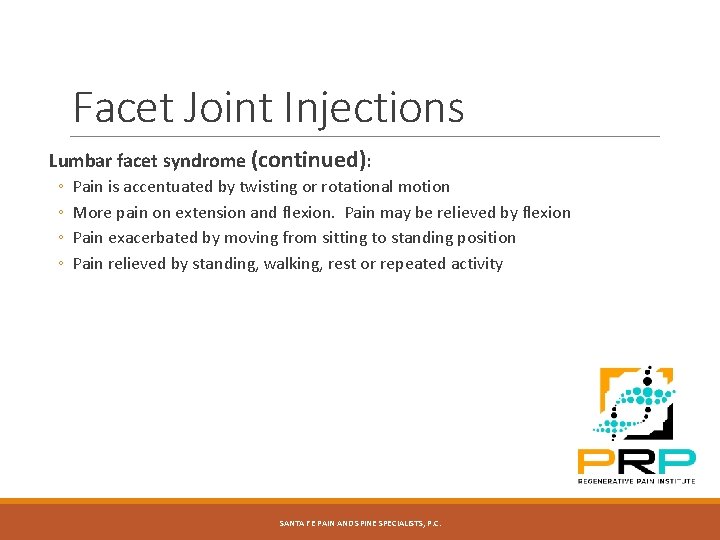 Facet Joint Injections

Lumbar facet syndrome (continued):

◦ Pain is accentuated by twisting or rotational motion
◦ More pain on extension and flexion. Pain may be relieved by flexion
◦ Pain exacerbated by moving from sitting to standing position
◦ Pain relieved by standing, walking, rest or repeated activity

PRP
REGENERATIVE PAIN INSTITUTE

SANTA FE PAIN AND SPINE SPECIALISTS, P.C.